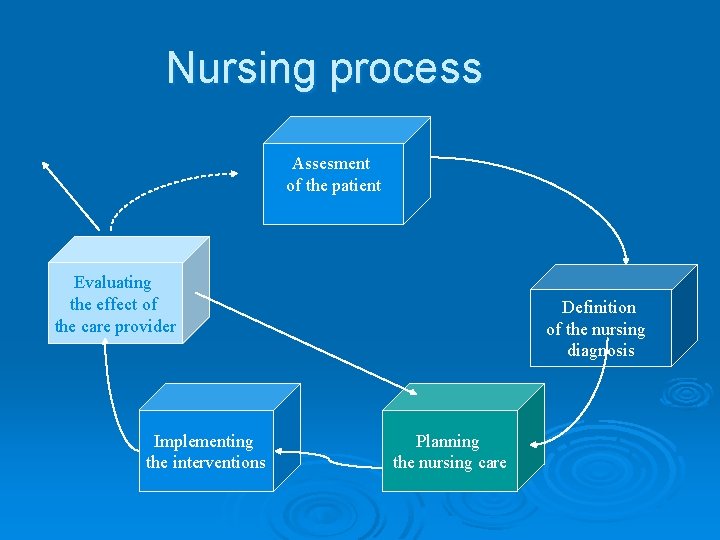 Nursing process

Assesment of the patient

Definition of the nursing diagnosis

Planning the nursing care

Implementing the interventions

Evaluating the effect of the care provider